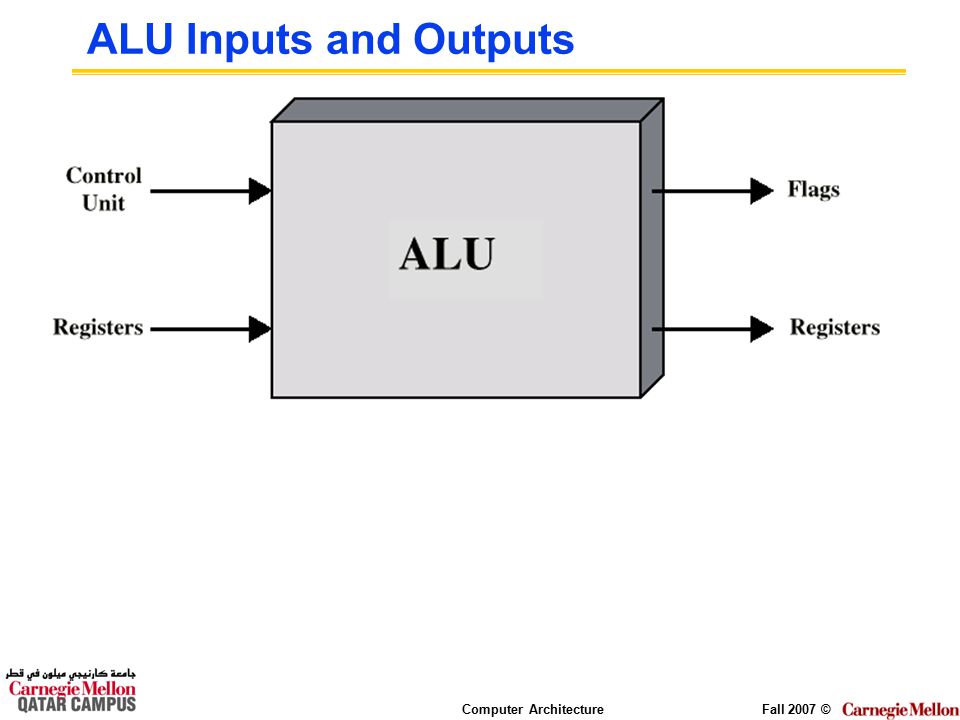 ALU Inputs and Outputs

Control Unit

Registers

ALU

Flags

Registers

جامعة كارنيجي ميلون في قطر
Carnegie Mellon
QATAR CAMPUS

Computer Architecture

Fall 2007 © Carnegie Mellon